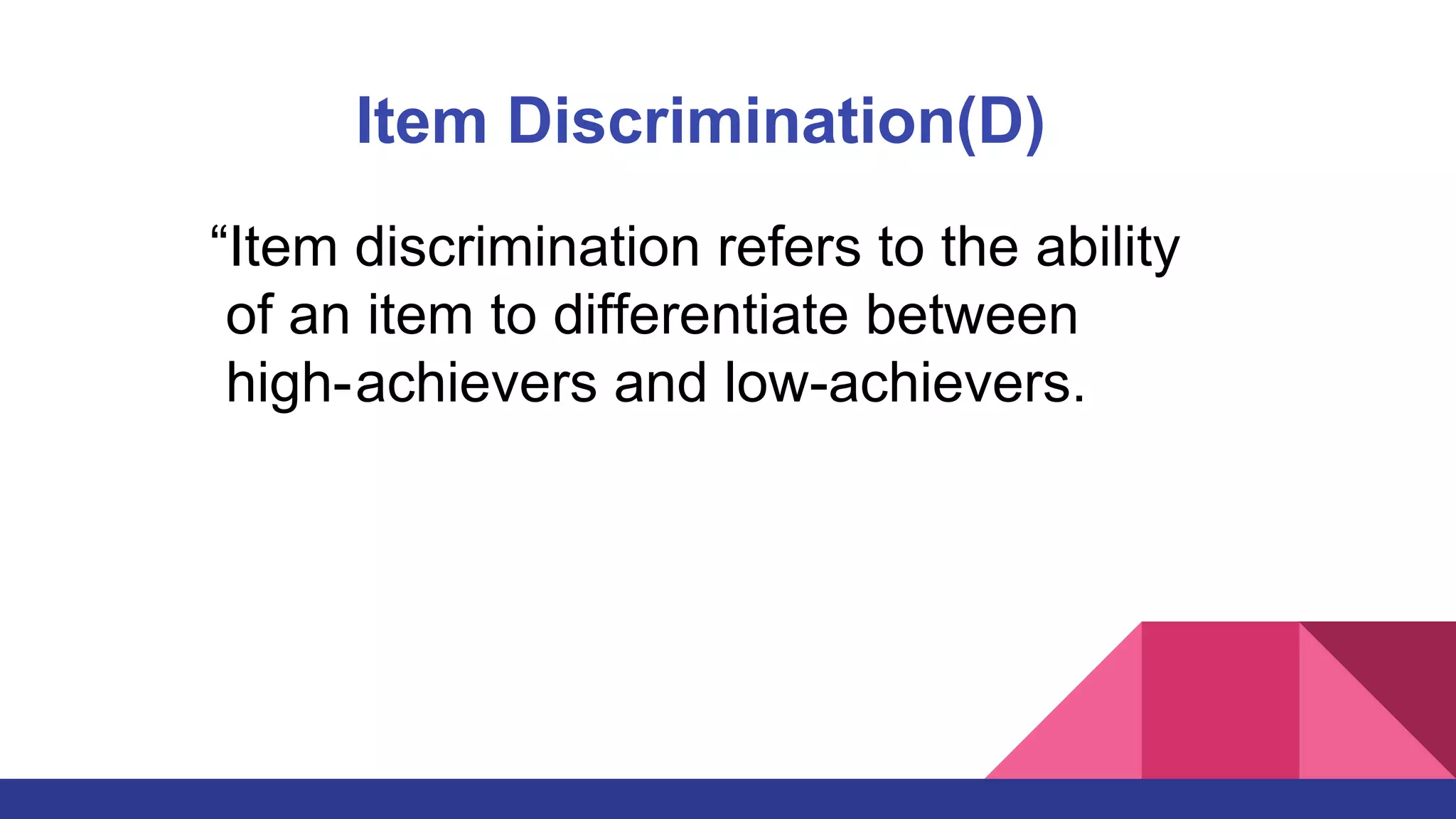 Item Discrimination(D)

“Item discrimination refers to the ability of an item to differentiate between high-achievers and low-achievers.